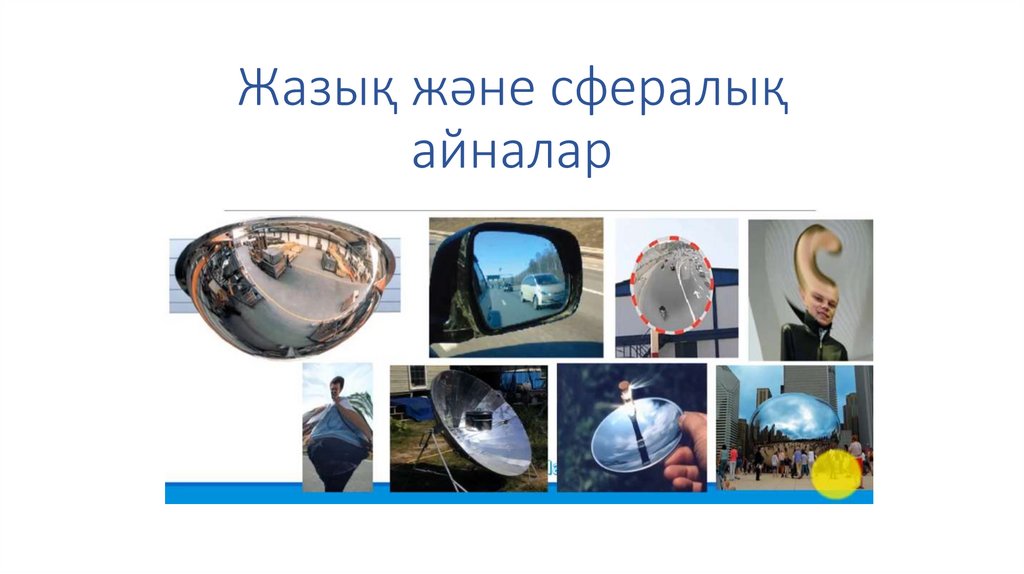 Жазық және сфералық айналар